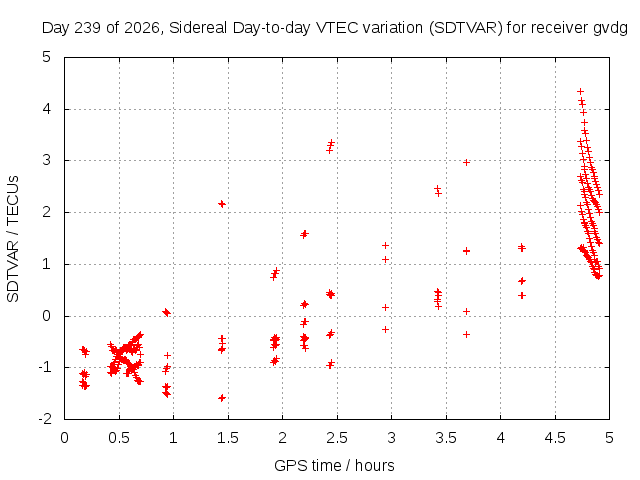 Day 239 of 2026, Sidereal Day-to-day VTEC variation (SDTVAR) for receiver gvdg

SDTVAR / TECUs

5
4
3
2
1
0
-1
-2

0 0.5 1 1.5 2 2.5 3 3.5 4 4.5 5

GPS time / hours